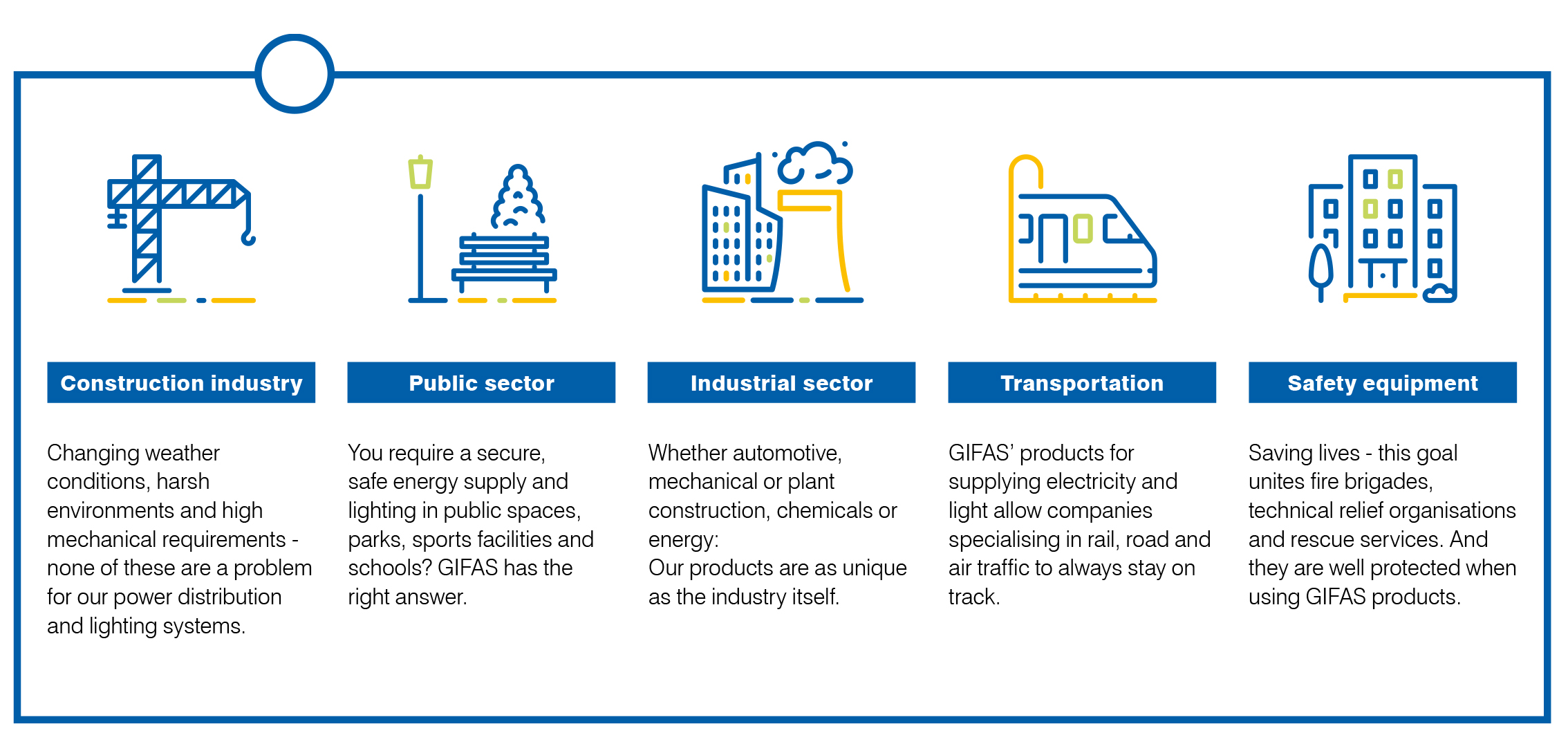 Construction industry

Changing weather conditions, harsh environments and high mechanical requirements - none of these are a problem for our power distribution and lighting systems.

Public sector

You require a secure, safe energy supply and lighting in public spaces, parks, sports facilities and schools? GIFAS has the right answer.

Industrial sector

Whether automotive, mechanical or plant construction, chemicals or energy:
Our products are as unique as the industry itself.

Transportation

GIFAS' products for supplying electricity and light allow companies specialising in rail, road and air traffic to always stay on track.

Safety equipment

Saving lives - this goal unites fire brigades, technical relief organisations and rescue services. And they are well protected when using GIFAS products.